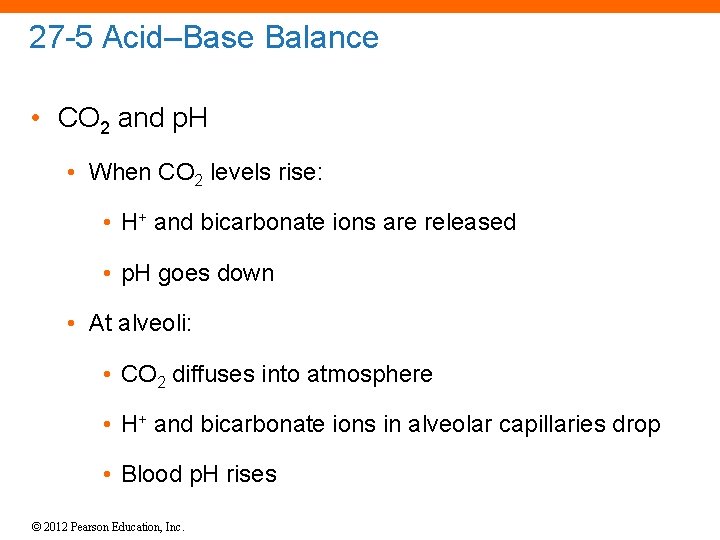 27-5 Acid–Base Balance

• $CO_2$ and pH

• When $CO_2$ levels rise:

• $H^+$ and bicarbonate ions are released

• pH goes down

• At alveoli:

• $CO_2$ diffuses into atmosphere

• $H^+$ and bicarbonate ions in alveolar capillaries drop

• Blood pH rises

© 2012 Pearson Education, Inc.